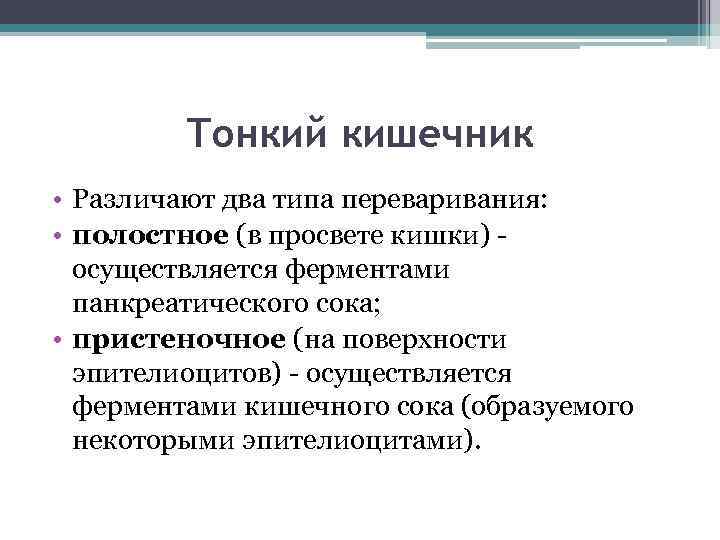 Тонкий кишечник

• Различают два типа переваривания:
• полостное (в просвете кишки) - осуществляется ферментами панкреатического сока;
• пристеночное (на поверхности эпителиоцитов) - осуществляется ферментами кишечного сока (образуемого некоторыми эпителиоцитами).